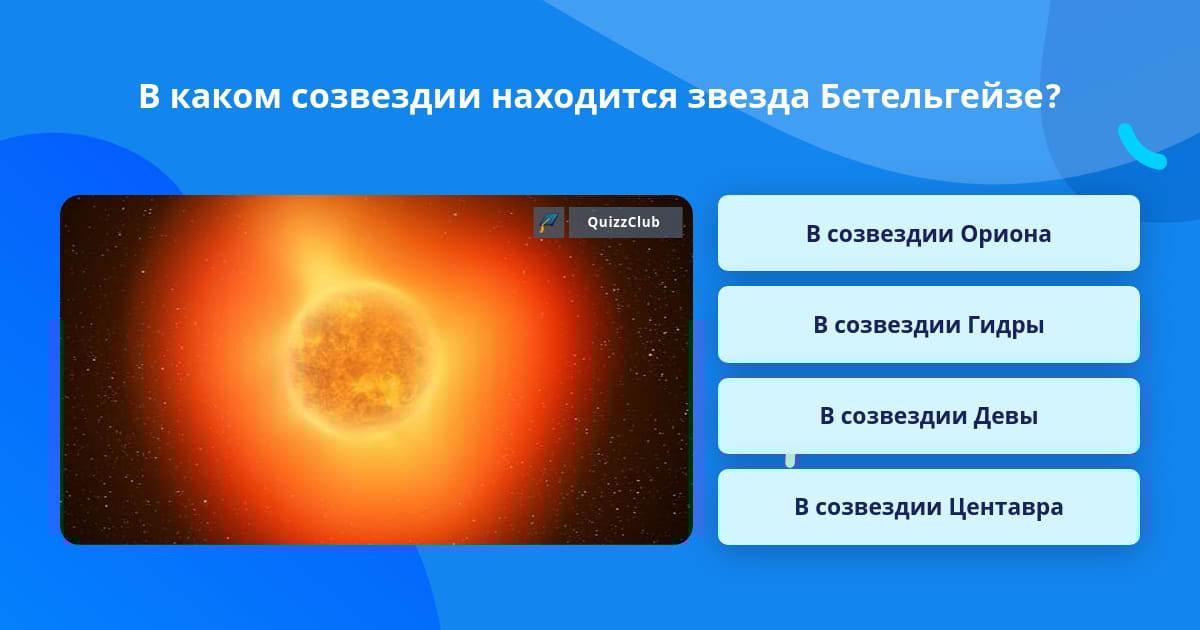 В каком созвездии находится звезда Бетельгейзе?

QuizzClub

В созвездии Ориона

В созвездии Гидры

В созвездии Девы

В созвездии Центавра